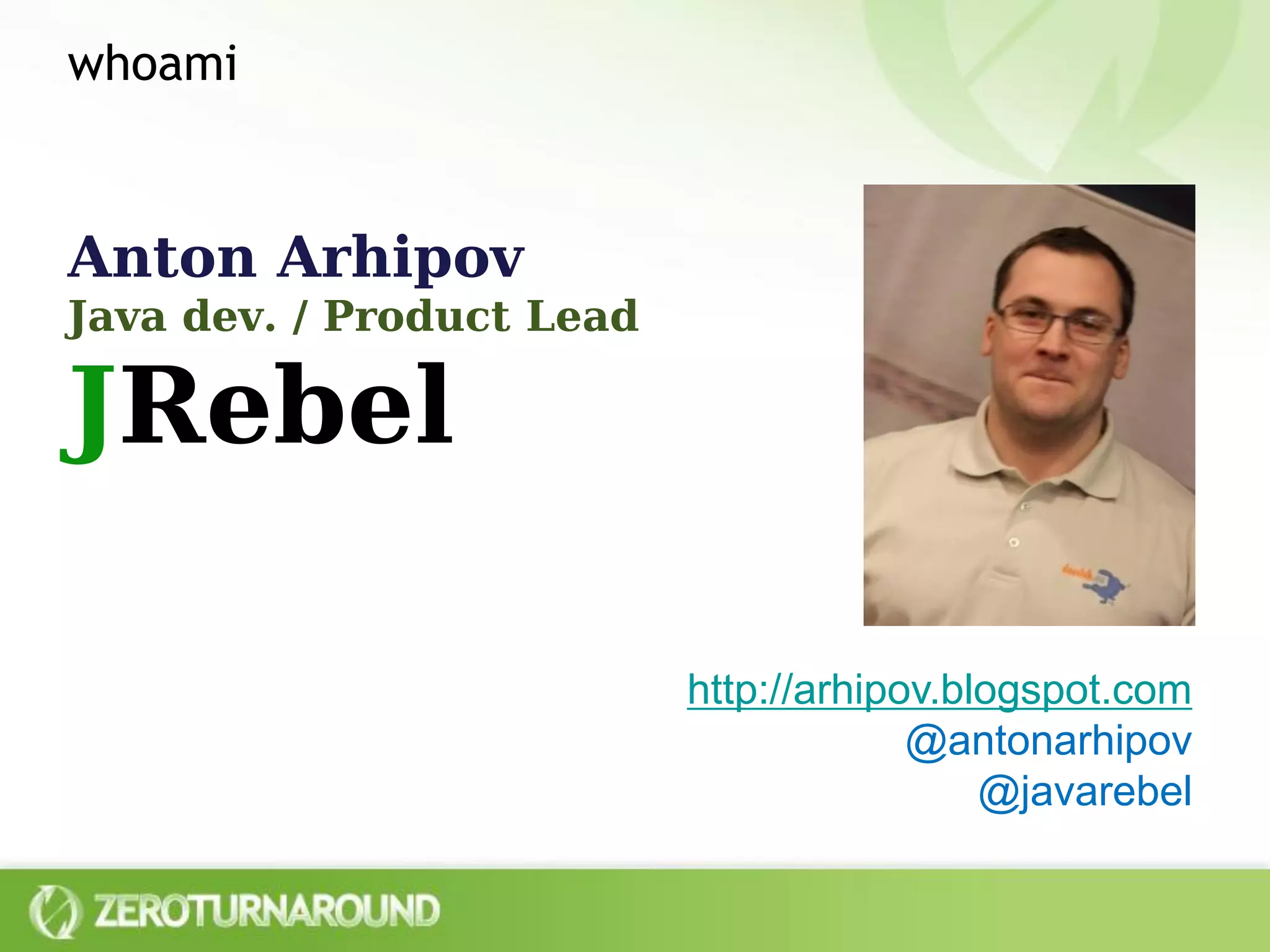 whoami

Anton Arhipov
Java dev. / Product Lead
JRebel

http://arhipov.blogspot.com
@antonarhipov
@javarebel

ZEROTURNAROUND